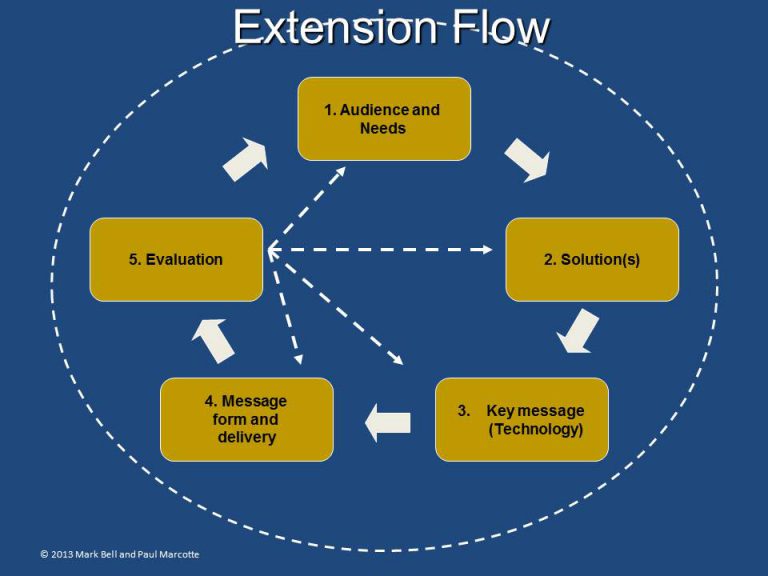 Extension Flow

1. Audience and Needs

2. Solution(s)

3. Key message (Technology)

4. Message form and delivery

5. Evaluation

© 2013 Mark Bell and Paul Marcotte